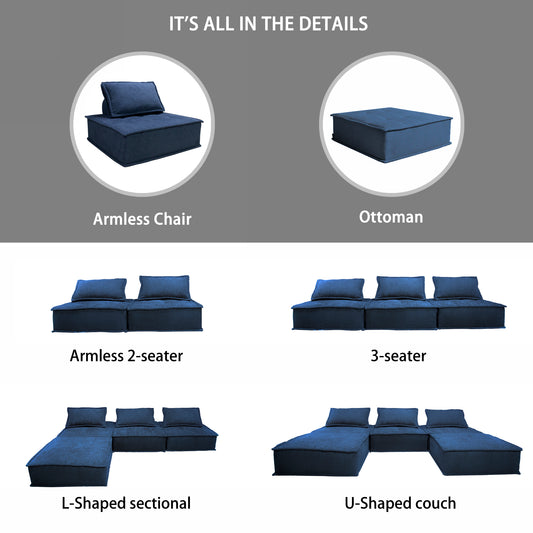 IT'S ALL IN THE DETAILS

Armless Chair

Ottoman

Armless 2-seater

3-seater

L-Shaped sectional

U-Shaped couch